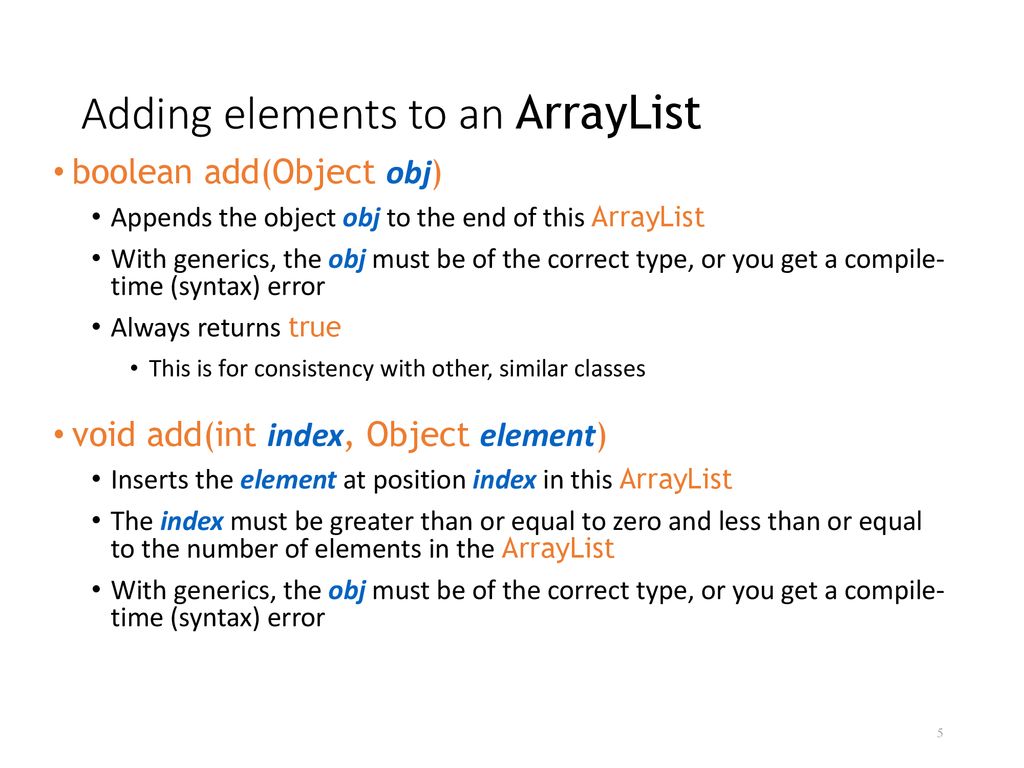 Adding elements to an ArrayList

• boolean add(Object obj)
  • Appends the object obj to the end of this ArrayList
  • With generics, the obj must be of the correct type, or you get a compile-time (syntax) error
  • Always returns true
    • This is for consistency with other, similar classes

• void add(int index, Object element)
  • Inserts the element at position index in this ArrayList
  • The index must be greater than or equal to zero and less than or equal to the number of elements in the ArrayList
  • With generics, the obj must be of the correct type, or you get a compile-time (syntax) error

5